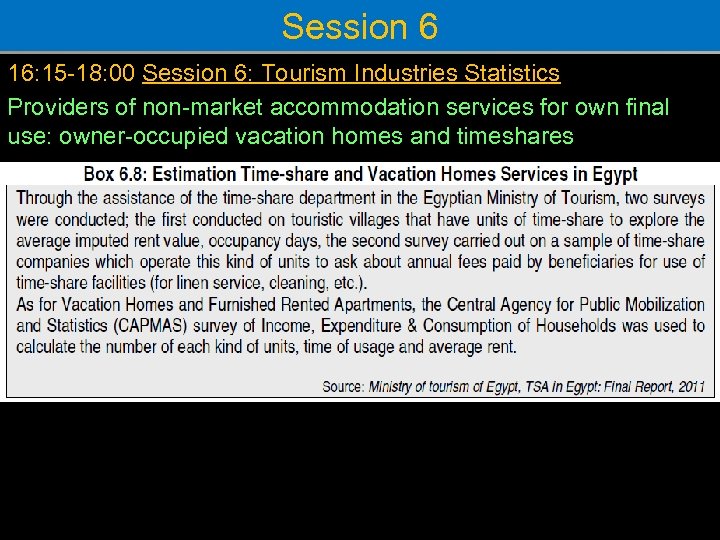 Session 6

16:15-18:00 Session 6: Tourism Industries Statistics

Providers of non-market accommodation services for own final use: owner-occupied vacation homes and timeshares

Box 6.8: Estimation Time-share and Vacation Homes Services in Egypt

Through the assistance of the time-share department in the Egyptian Ministry of Tourism, two surveys were conducted; the first conducted on touristic villages that have units of time-share to explore the average imputed rent value, occupancy days, the second survey carried out on a sample of time-share companies which operate this kind of units to ask about annual fees paid by beneficiaries for use of time-share facilities (for linen service, cleaning, etc.).
As for Vacation Homes and Furnished Rented Apartments, the Central Agency for Public Mobilization and Statistics (CAPMAS) survey of Income, Expenditure & Consumption of Households was used to calculate the number of each kind of units, time of usage and average rent.

Source: Ministry of tourism of Egypt, TSA in Egypt: Final Report, 2011